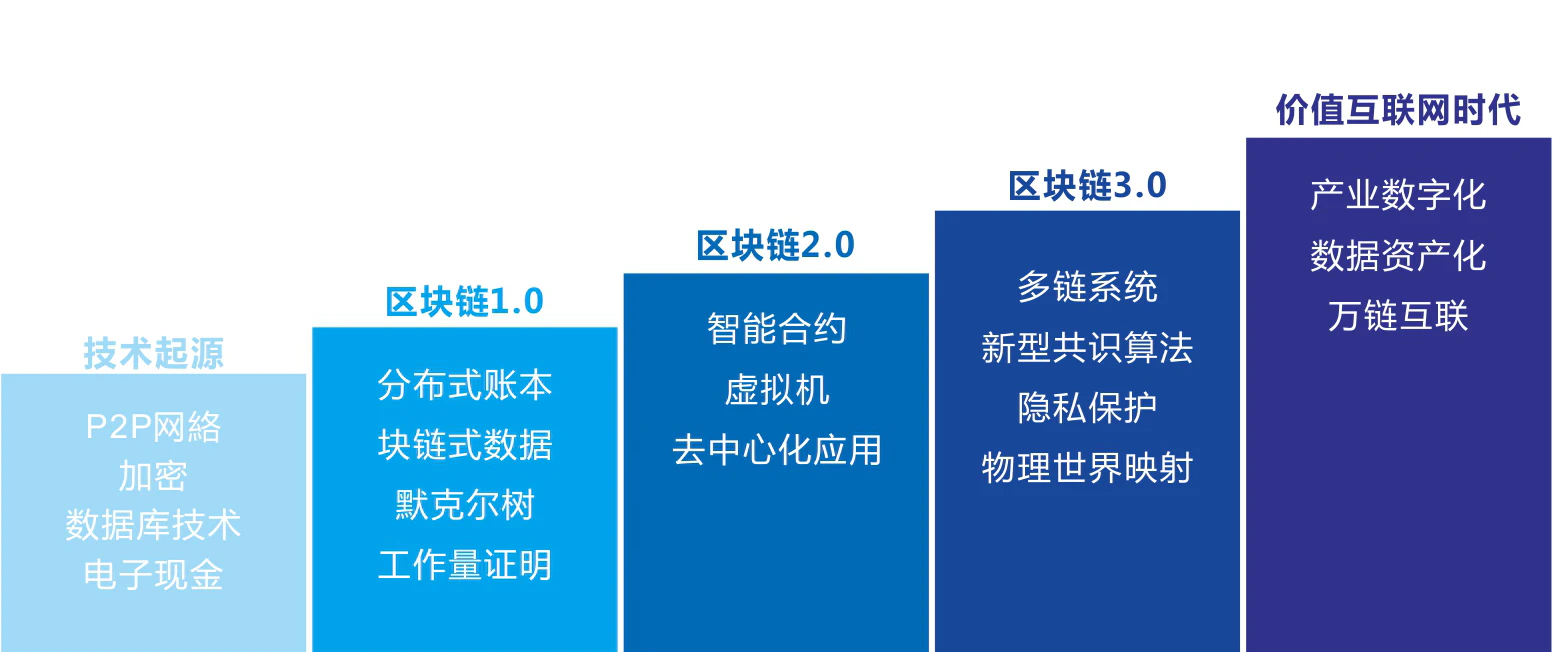 技术起源

P2P网络
加密
数据库技术
电子现金

区块链1.0

分布式账本
块链式数据
默克尔树
工作量证明

区块链2.0

智能合约
虚拟机
去中心化应用

区块链3.0

多链系统
新型共识算法
隐私保护
物理世界映射

价值互联网时代

产业数字化
数据资产化
万链互联